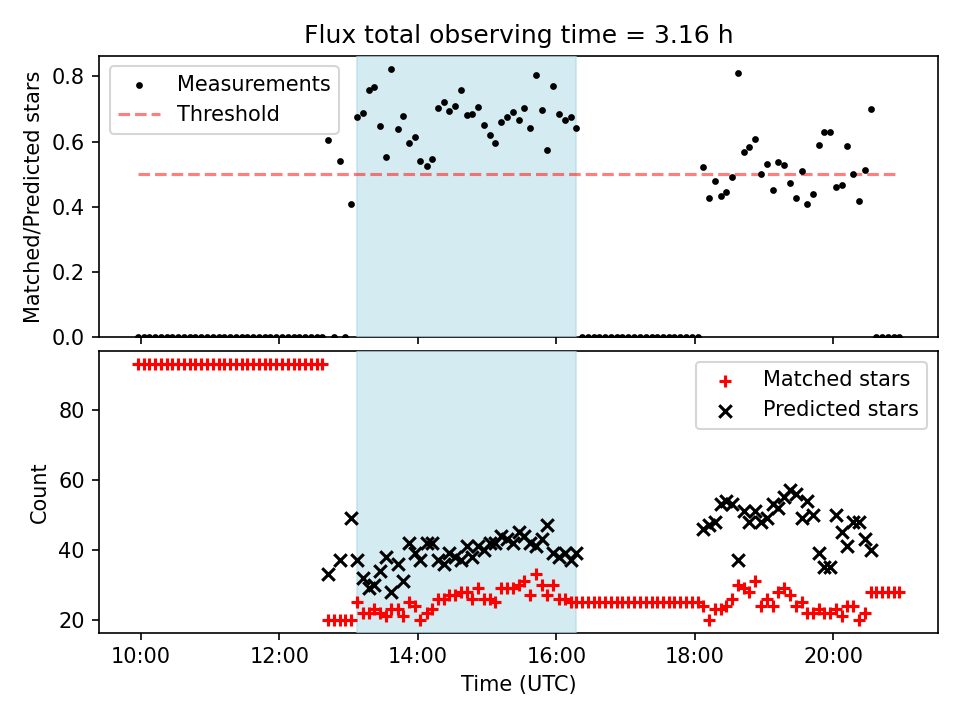 Flux total observing time = 3.16 h

Measurements
Threshold

Matched/Predicted stars

0.8
0.6
0.4
0.2
0.0

Matched stars
Predicted stars

Count

80
60
40
20

10:00
12:00
14:00
16:00
18:00
20:00

Time (UTC)